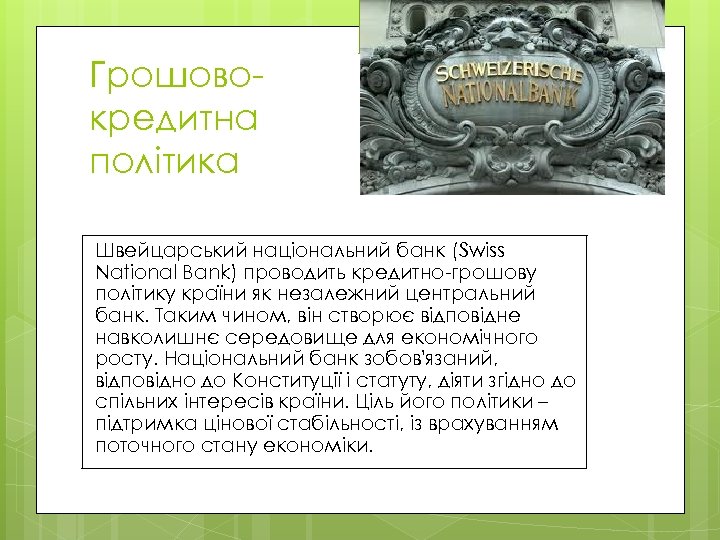 Грошово-кредитна політика

SCHWEIZERISCHE NATIONALBANK

Швейцарський національний банк (Swiss National Bank) проводить кредитно-грошову політику країни як незалежний центральний банк. Таким чином, він створює відповідне навколишнє середовище для економічного росту. Національний банк зобов'язаний, відповідно до Конституції і статуту, діяти згідно до спільних інтересів країни. Ціль його політики – підтримка цінової стабільності, із врахуванням поточного стану економіки.